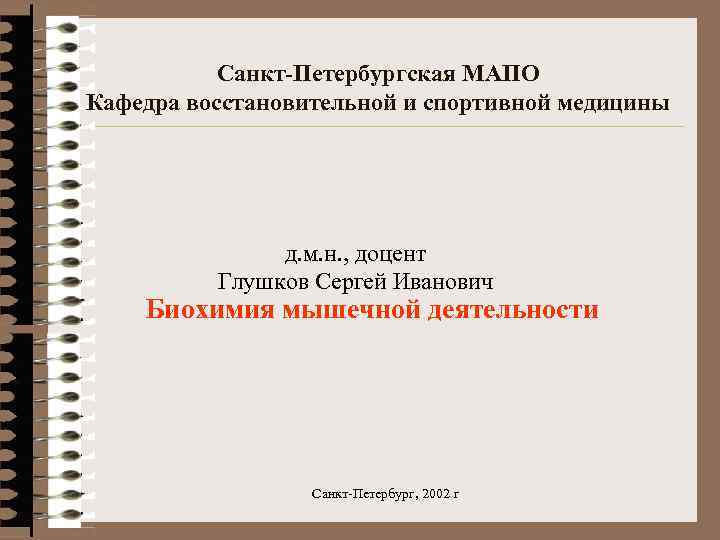 Санкт-Петербургская МАПО
Кафедра восстановительной и спортивной медицины

д.м.н., доцент
Глушков Сергей Иванович
Биохимия мышечной деятельности

Санкт-Петербург, 2002 г